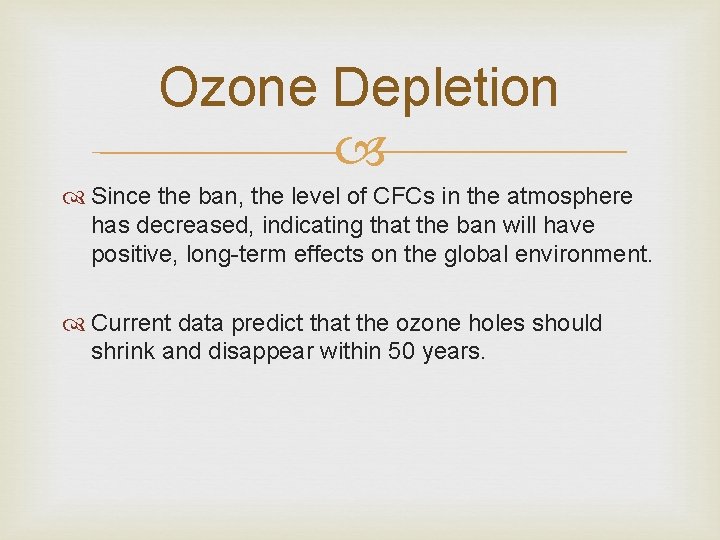 Ozone Depletion

Since the ban, the level of CFCs in the atmosphere has decreased, indicating that the ban will have positive, long-term effects on the global environment.

Current data predict that the ozone holes should shrink and disappear within 50 years.